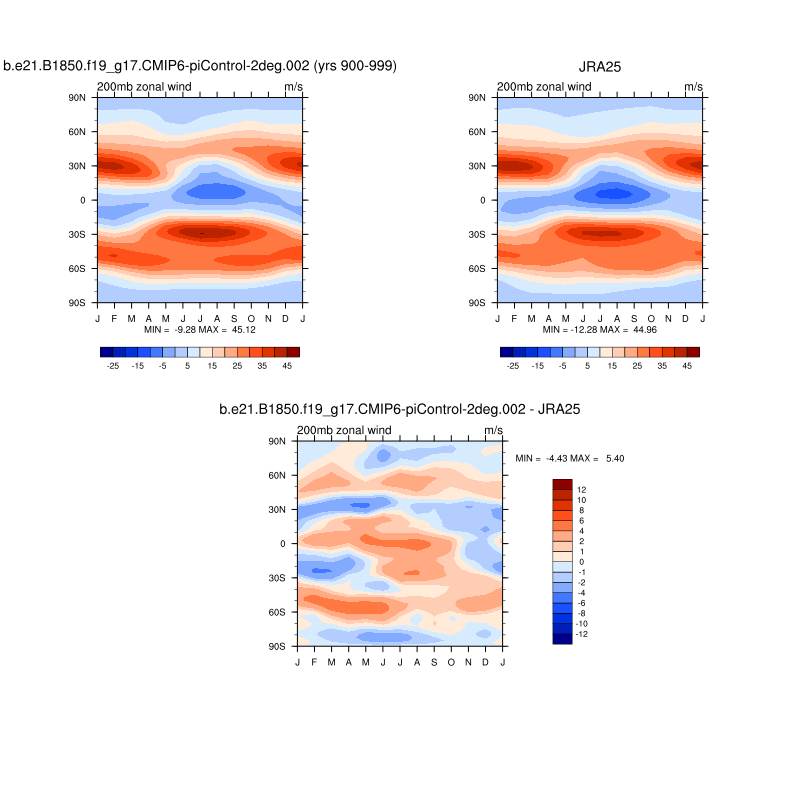 b.e21.B1850.f19_g17.CMIP6-piControl-2deg.002 (yrs 900-999)

200mb zonal wind m/s

90N
60N
30N
0
30S
60S
90S

J F M A M J J A S O N D J

MIN = -9.28 MAX = 45.12

-25 -15 -5 5 15 25 35 45

JRA25

200mb zonal wind m/s

90N
60N
30N
0
30S
60S
90S

J F M A M J J A S O N D J

MIN = -12.28 MAX = 44.96

-25 -15 -5 5 15 25 35 45

b.e21.B1850.f19_g17.CMIP6-piControl-2deg.002 - JRA25

200mb zonal wind m/s

90N
60N
30N
0
30S
60S
90S

J F M A M J J A S O N D J

MIN = -4.43 MAX = 5.40

12
10
8
6
4
2
1
0
-1
-2
-4
-6
-8
-10
-12